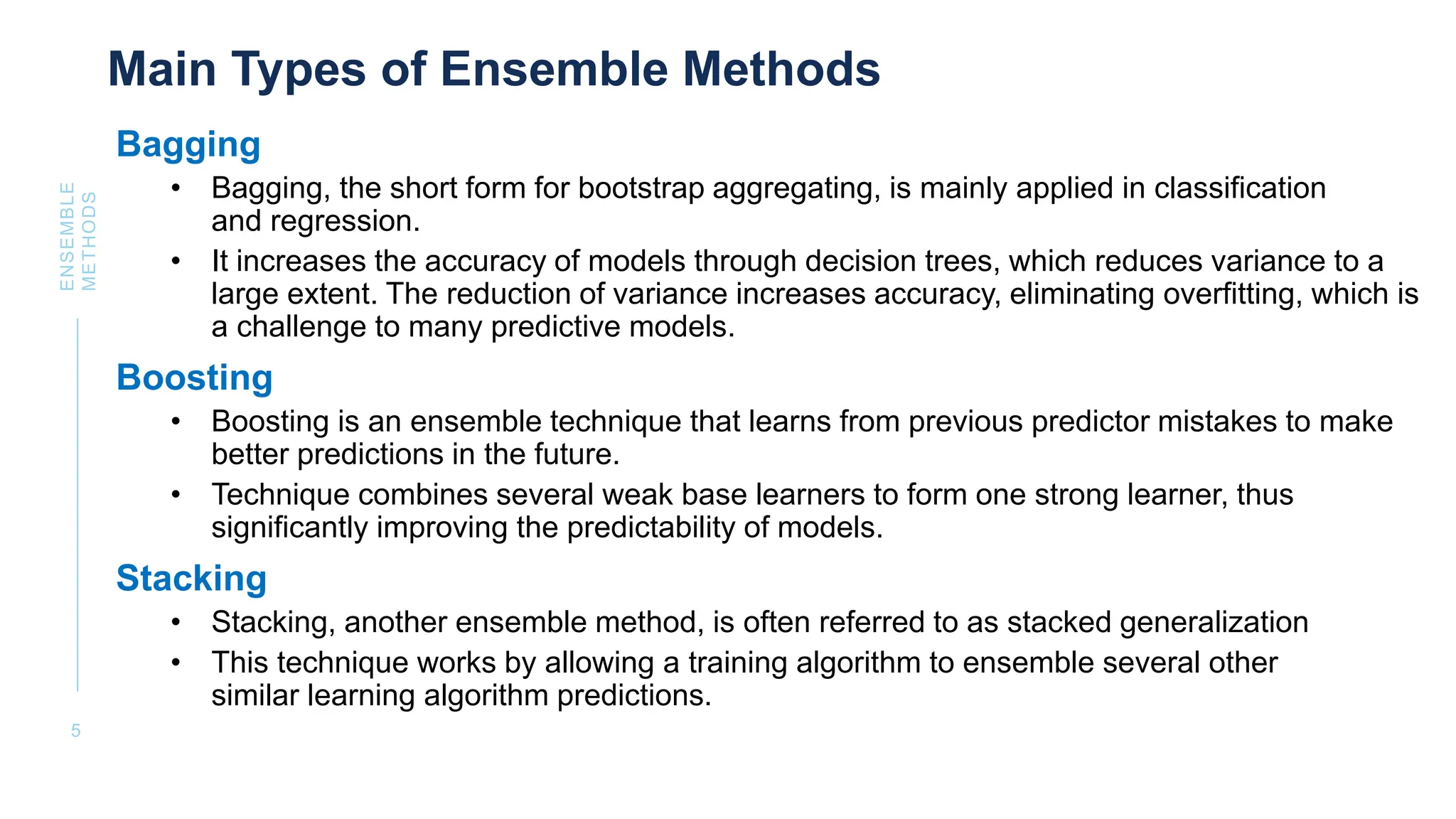 Main Types of Ensemble Methods

ENSEMBLE METHODS

Bagging

• Bagging, the short form for bootstrap aggregating, is mainly applied in classification and regression.
• It increases the accuracy of models through decision trees, which reduces variance to a large extent. The reduction of variance increases accuracy, eliminating overfitting, which is a challenge to many predictive models.

Boosting

• Boosting is an ensemble technique that learns from previous predictor mistakes to make better predictions in the future.
• Technique combines several weak base learners to form one strong learner, thus significantly improving the predictability of models.

Stacking

• Stacking, another ensemble method, is often referred to as stacked generalization
• This technique works by allowing a training algorithm to ensemble several other similar learning algorithm predictions.

5